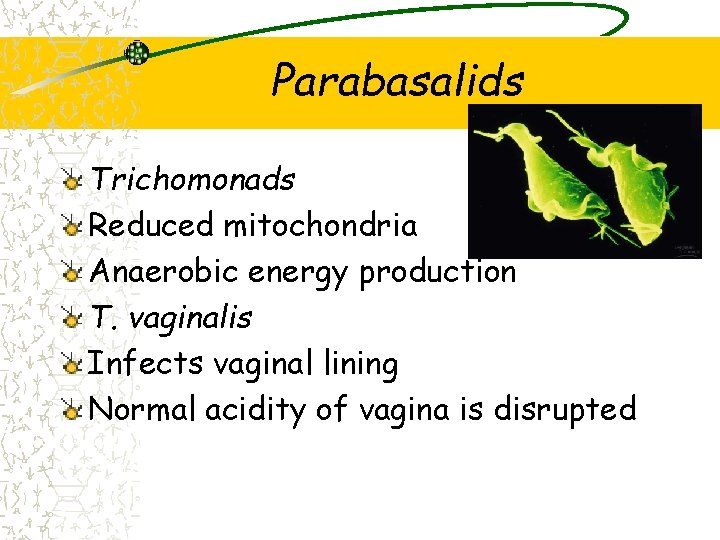 Parabasalids

Trichomonads
Reduced mitochondria
Anaerobic energy production
T. vaginalis
Infects vaginal lining
Normal acidity of vagina is disrupted